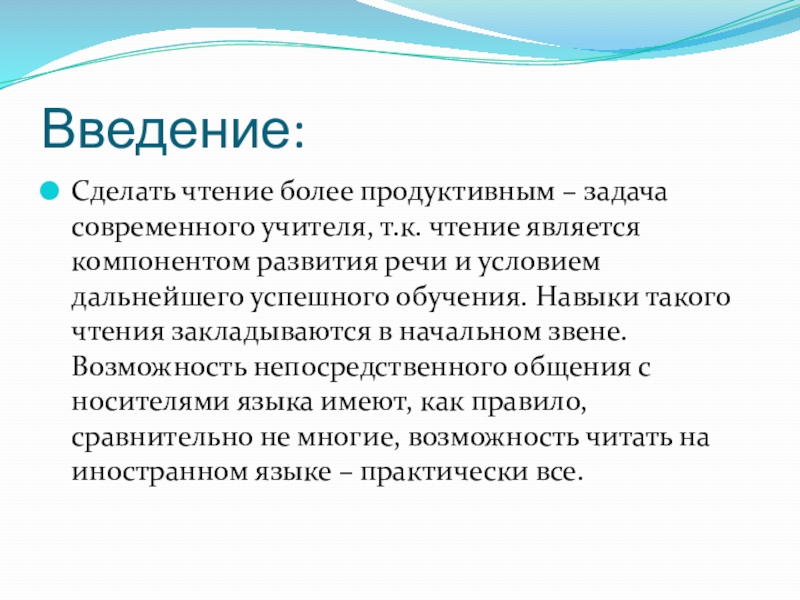 Введение:

Сделать чтение более продуктивным – задача современного учителя, т.к. чтение является компонентом развития речи и условием дальнейшего успешного обучения. Навыки такого чтения закладываются в начальном звене. Возможность непосредственного общения с носителями языка имеют, как правило, сравнительно не многие, возможность читать на иностранном языке – практически все.